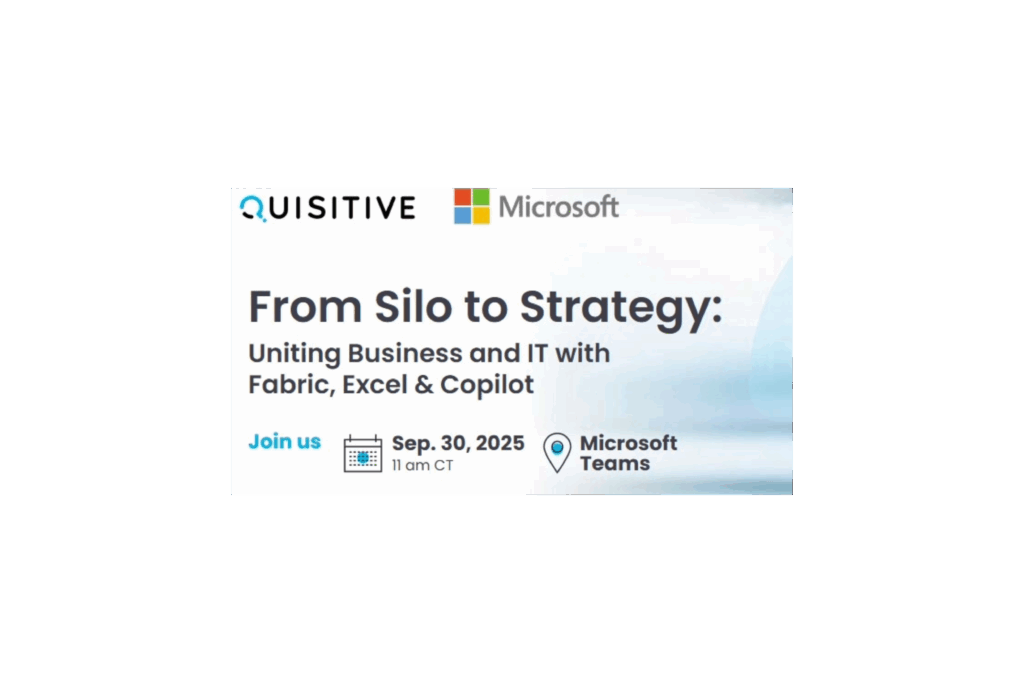 QUISITIVE

Microsoft

From Silo to Strategy:

Uniting Business and IT with Fabric, Excel & Copilot

Join us

Sep. 30, 2025
11 am CT

Microsoft Teams